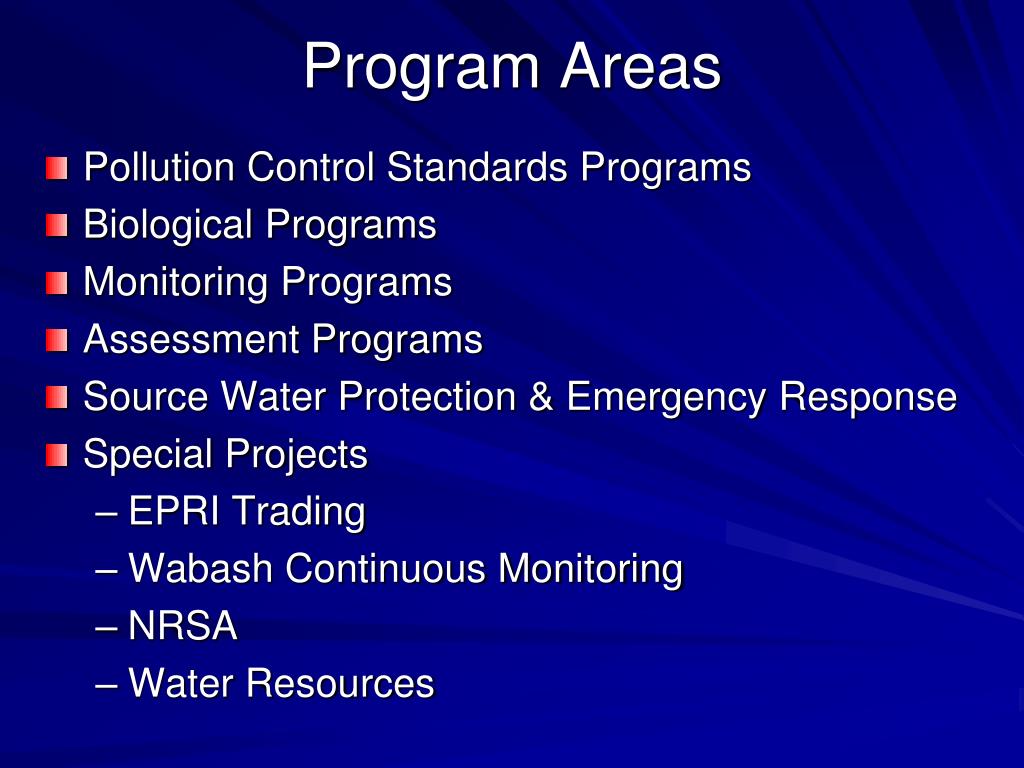 Program Areas

Pollution Control Standards Programs
Biological Programs
Monitoring Programs
Assessment Programs
Source Water Protection & Emergency Response
Special Projects
– EPRI Trading
– Wabash Continuous Monitoring
– NRSA
– Water Resources